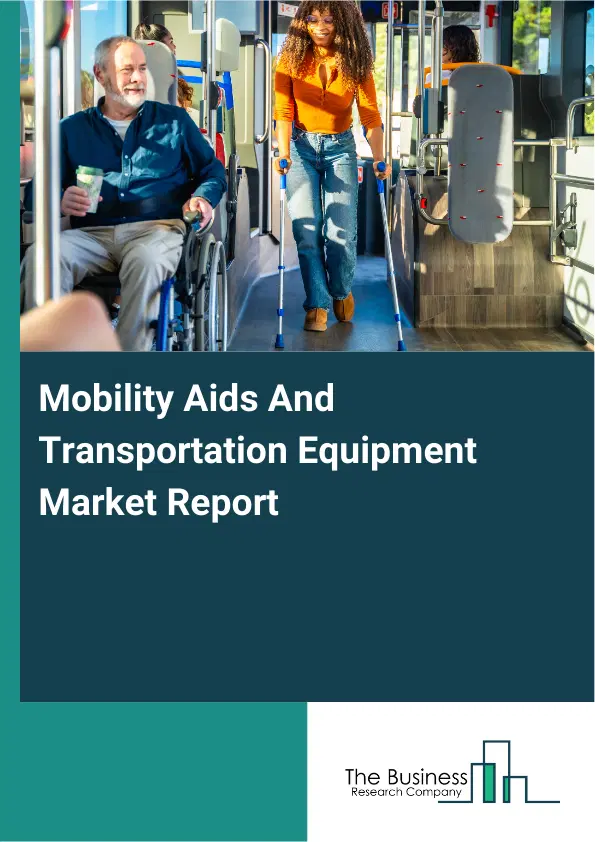 Mobility Aids And Transportation Equipment Market Report

The Business
Research Company